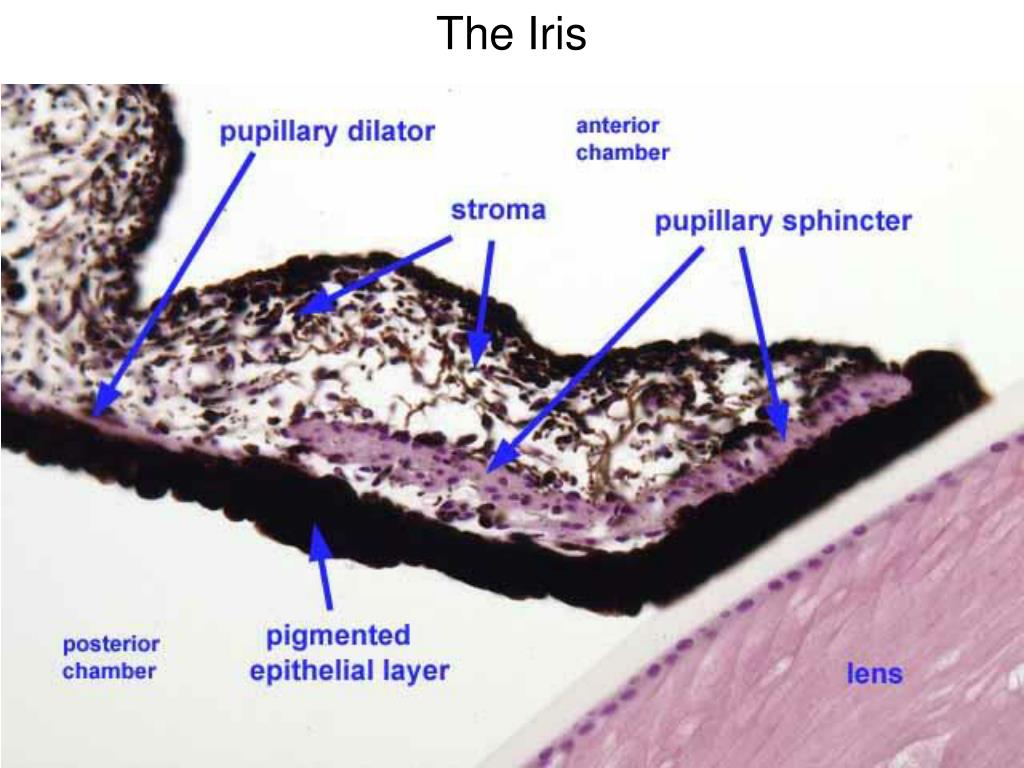 The Iris

pupillary dilator

anterior chamber

stroma

pupillary sphincter

posterior chamber

pigmented epithelial layer

lens